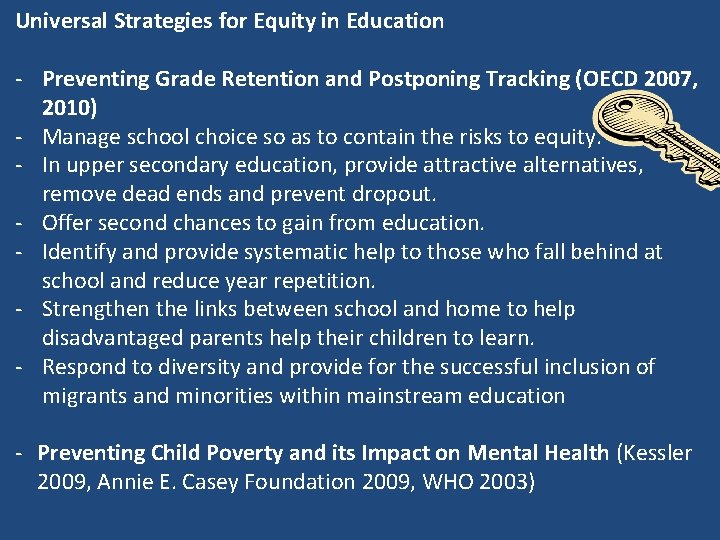 Universal Strategies for Equity in Education

- Preventing Grade Retention and Postponing Tracking (OECD 2007, 2010)
- Manage school choice so as to contain the risks to equity.
- In upper secondary education, provide attractive alternatives, remove dead ends and prevent dropout.
- Offer second chances to gain from education.
- Identify and provide systematic help to those who fall behind at school and reduce year repetition.
- Strengthen the links between school and home to help disadvantaged parents help their children to learn.
- Respond to diversity and provide for the successful inclusion of migrants and minorities within mainstream education

- Preventing Child Poverty and its Impact on Mental Health (Kessler 2009, Annie E. Casey Foundation 2009, WHO 2003)